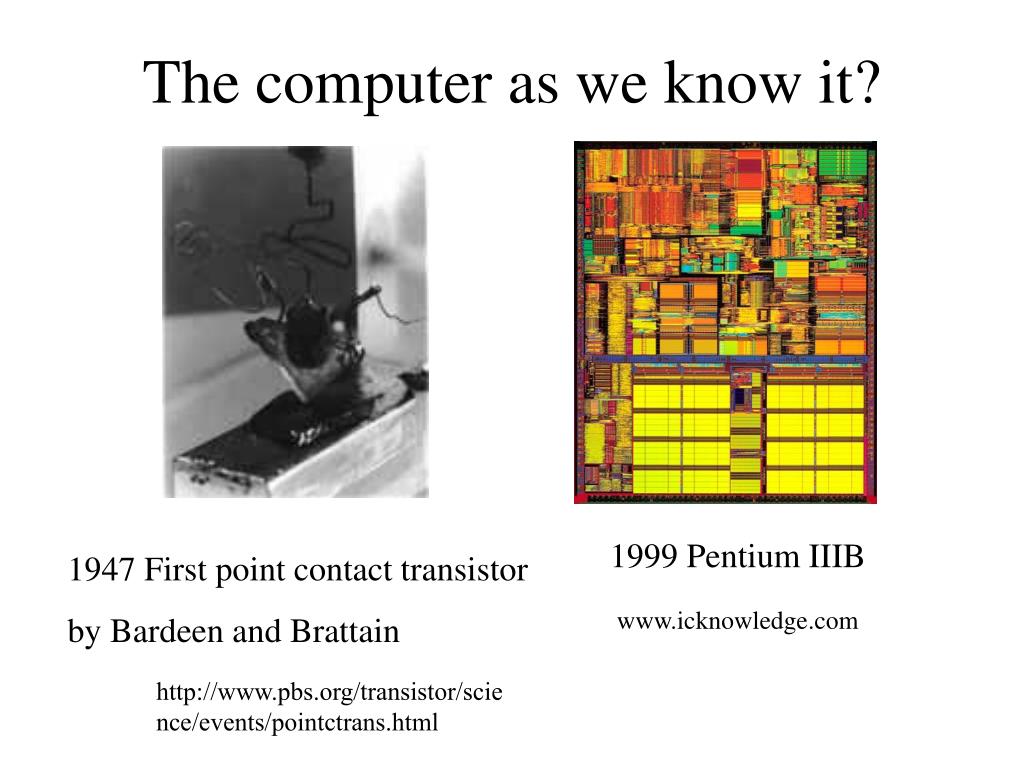 The computer as we know it?

1947 First point contact transistor

by Bardeen and Brattain

http://www.pbs.org/transistor/science/events/pointctrans.html

1999 Pentium IIIB

www.icknowledge.com